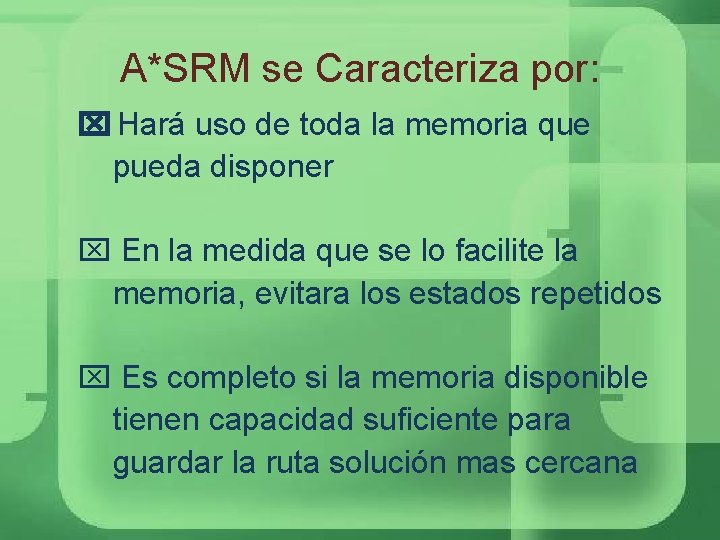 A*SRM se Caracteriza por:

☒ Hará uso de toda la memoria que pueda disponer

☒ En la medida que se lo facilite la memoria, evitara los estados repetidos

☒ Es completo si la memoria disponible tienen capacidad suficiente para guardar la ruta solución mas cercana